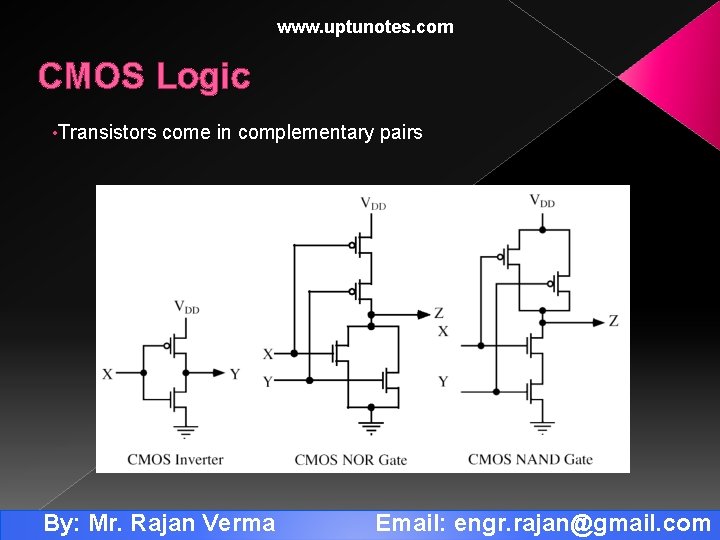 www.uptunotes.com

CMOS Logic

•Transistors come in complementary pairs

$V_{DD}$

X

Y

CMOS Inverter

$V_{DD}$

Z

X

Y

CMOS NOR Gate

$V_{DD}$

Z

X

Y

CMOS NAND Gate

By: Mr. Rajan Verma Email: engr.rajan@gmail.com